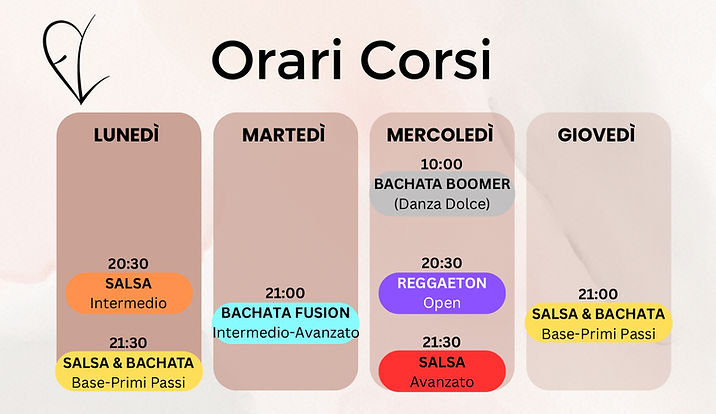 Orari Corsi

LUNEDÌ

20:30
SALSA
Intermedio

21:30
SALSA & BACHATA
Base-Primi Passi

MARTEDÌ

21:00
BACHATA FUSION
Intermedio-Avanzato

MERCOLEDÌ

10:00
BACHATA BOOMER
(Danza Dolce)

20:30
REGGAETON
Open

21:30
SALSA
Avanzato

GIOVEDÌ

21:00
SALSA & BACHATA
Base-Primi Passi